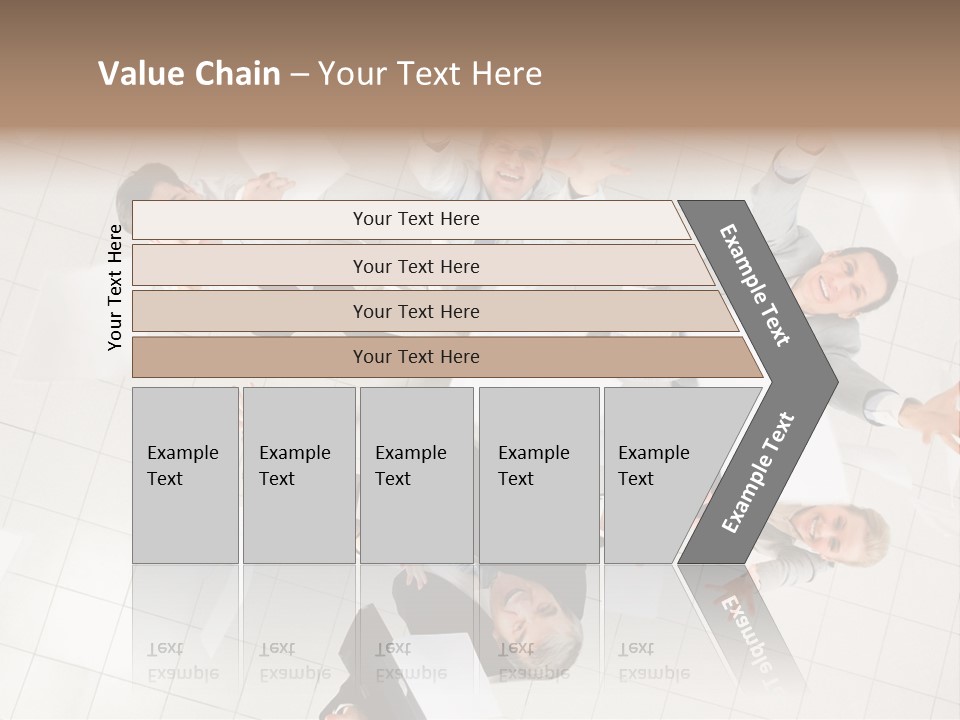 Value Chain – Your Text Here

Your Text Here

Your Text Here

Your Text Here

Your Text Here

Your Text Here

Example Text

Example Text

Example Text

Example Text

Example Text

Example Text

Example Text